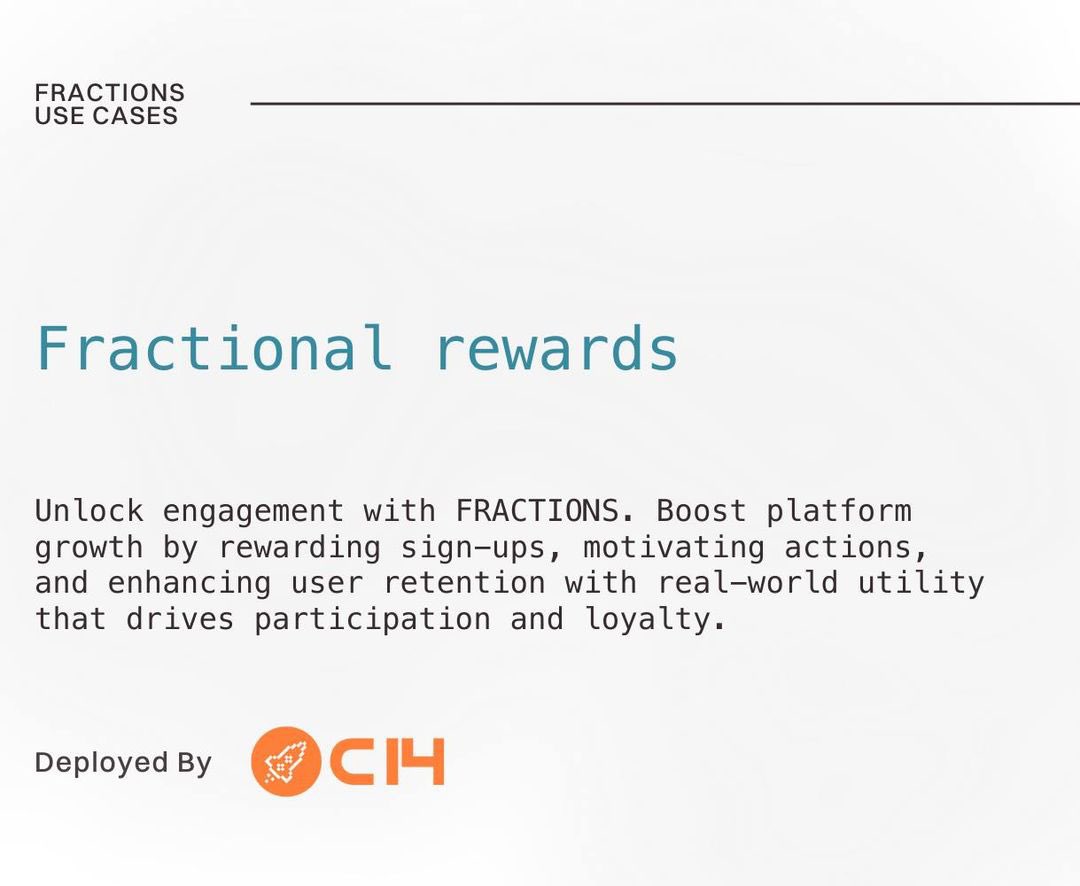 FRACTIONS
USE CASES

Fractional rewards

Unlock engagement with FRACTIONS. Boost platform growth by rewarding sign-ups, motivating actions, and enhancing user retention with real-world utility that drives participation and loyalty.

Deployed By C14